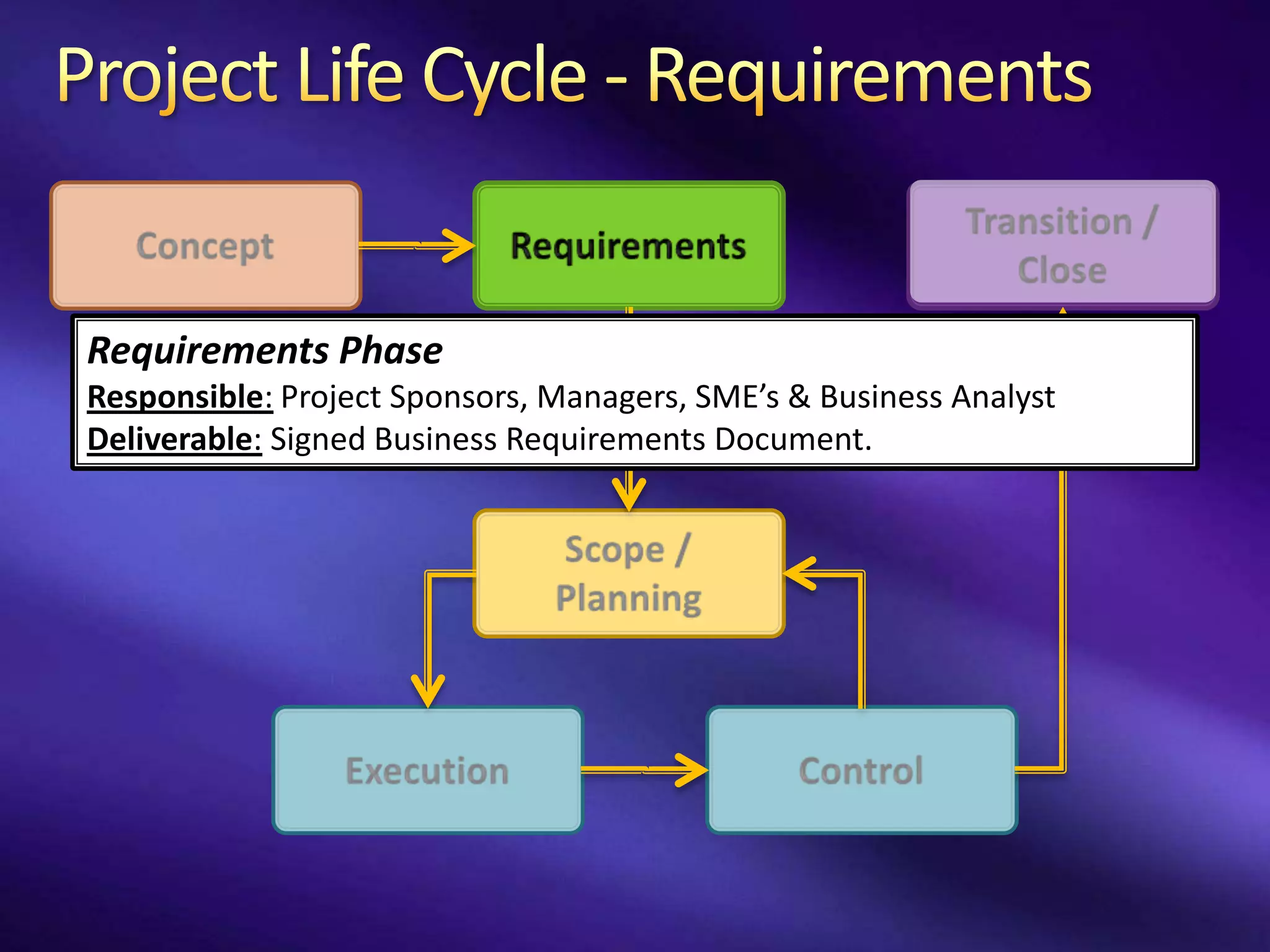 Project Life Cycle - Requirements

Concept

Requirements

Transition / Close

Requirements Phase
Responsible: Project Sponsors, Managers, SME's & Business Analyst
Deliverable: Signed Business Requirements Document.

Scope / Planning

Execution

Control